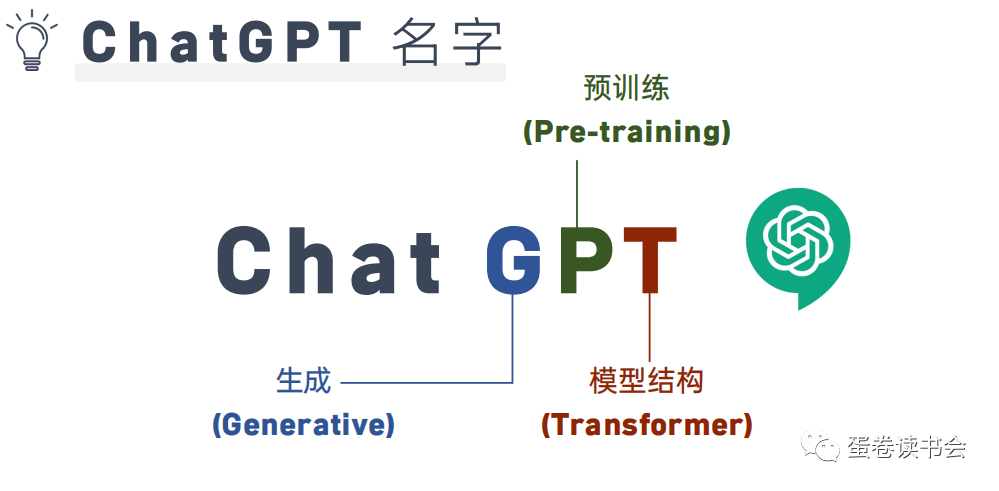 ChatGPT 名字

预训练
(Pre-training)

Chat GPT

生成
(Generative)

模型结构
(Transformer)

蛋卷读书会